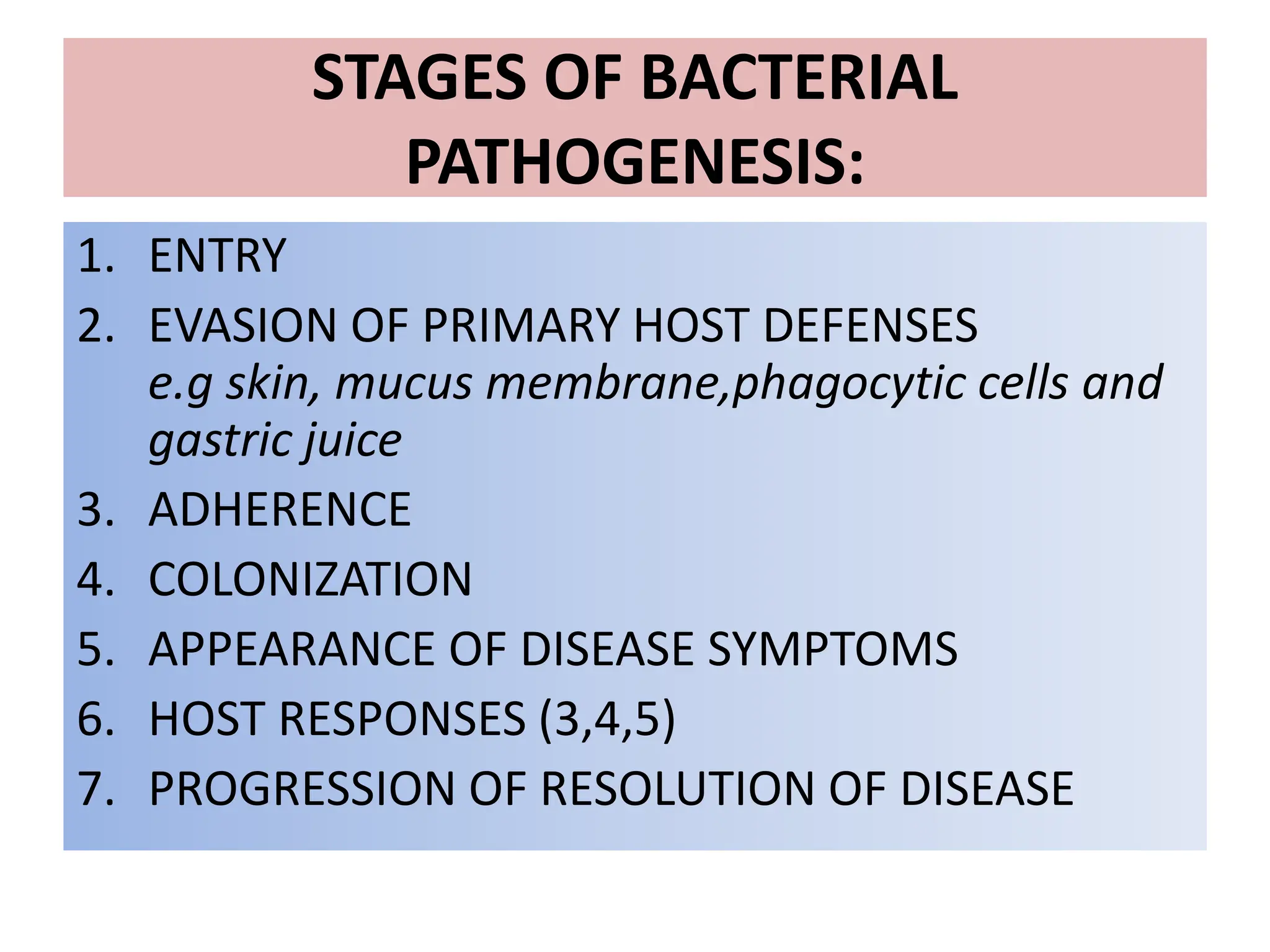 STAGES OF BACTERIAL PATHOGENESIS:

1. ENTRY
2. EVASION OF PRIMARY HOST DEFENSES
e.g skin, mucus membrane,phagocytic cells and gastric juice
3. ADHERENCE
4. COLONIZATION
5. APPEARANCE OF DISEASE SYMPTOMS
6. HOST RESPONSES (3,4,5)
7. PROGRESSION OF RESOLUTION OF DISEASE